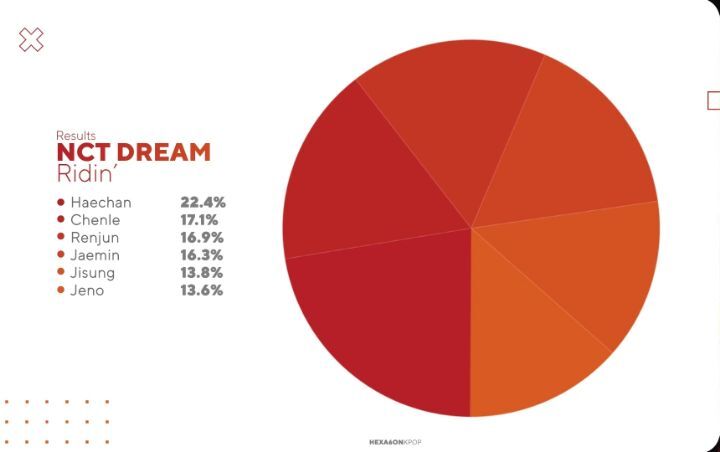 Results
NCT DREAM
Ridin'

| | |
|---|---|
| Haechan | 22.4% |
| Chenle | 17.1% |
| Renjun | 16.9% |
| Jaemin | 16.3% |
| Jisung | 13.8% |
| Jeno | 13.6% |

HEXAGONKPOP